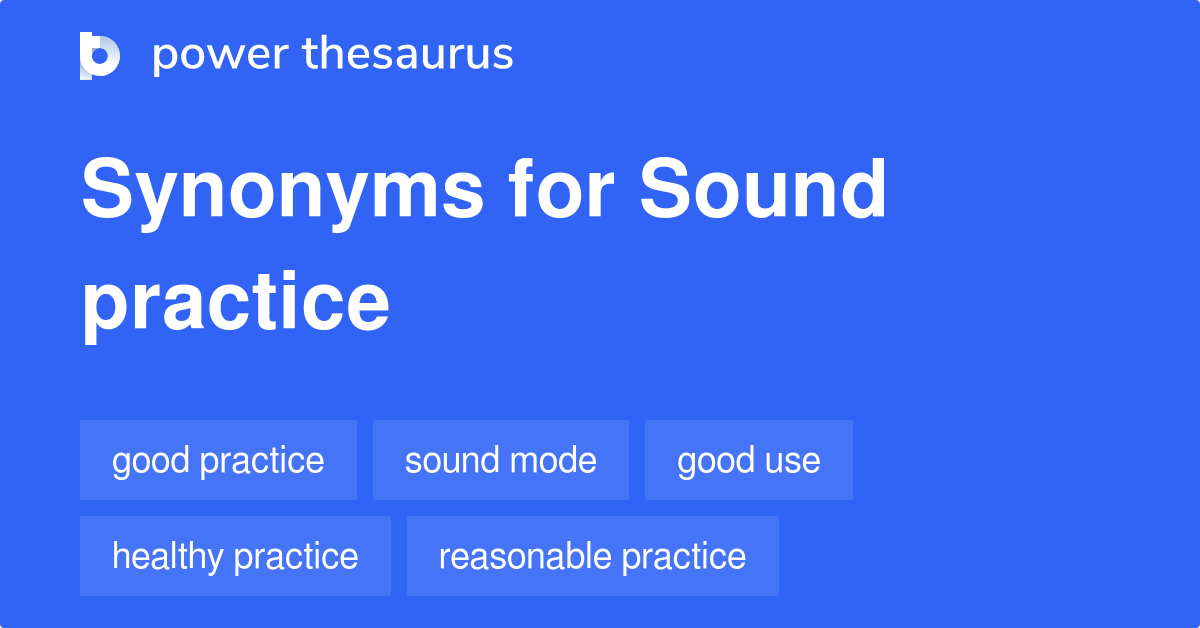 power thesaurus

Synonyms for Sound practice

good practice

sound mode

good use

healthy practice

reasonable practice